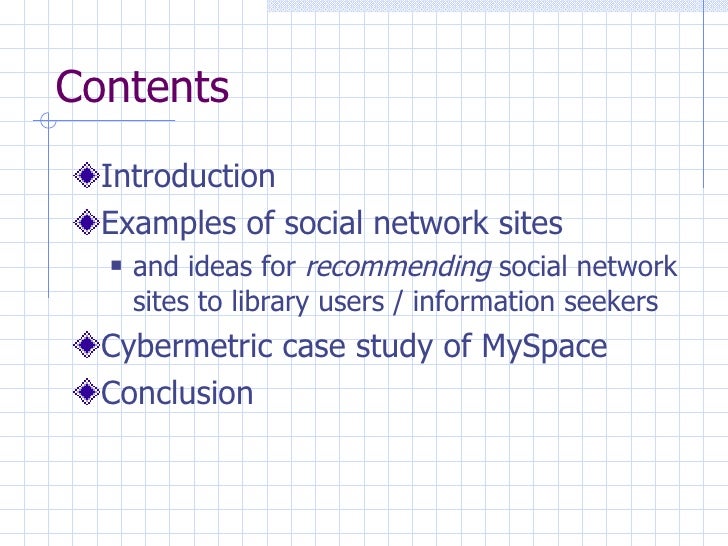 Contents

Introduction

Examples of social network sites

and ideas for recommending social network sites to library users / information seekers

Cybermetric case study of MySpace

Conclusion